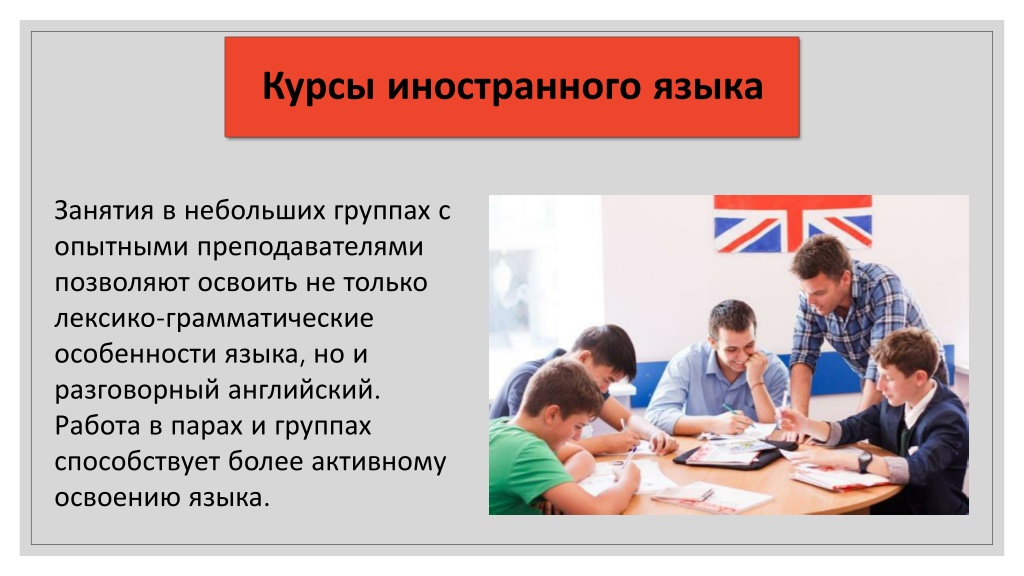 Курсы иностранного языка

Занятия в небольших группах с опытными преподавателями позволяют освоить не только лексико-грамматические особенности языка, но и разговорный английский. Работа в парах и группах способствует более активному освоению языка.